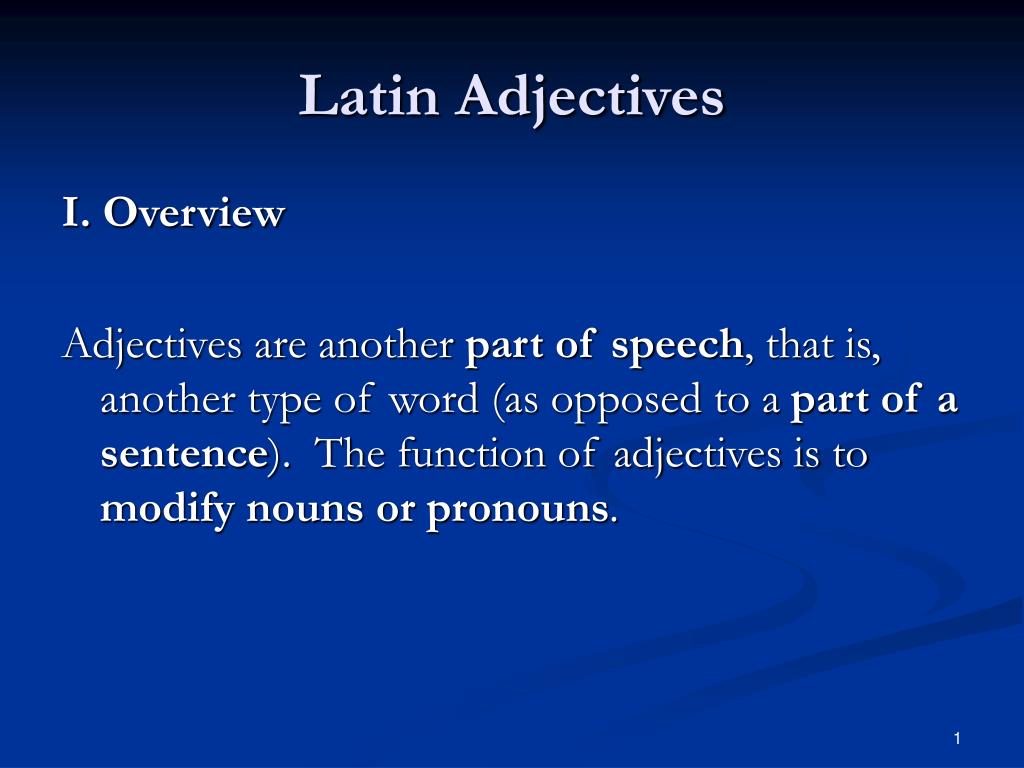 Latin Adjectives

I. Overview

Adjectives are another part of speech, that is, another type of word (as opposed to a part of a sentence). The function of adjectives is to modify nouns or pronouns.

1